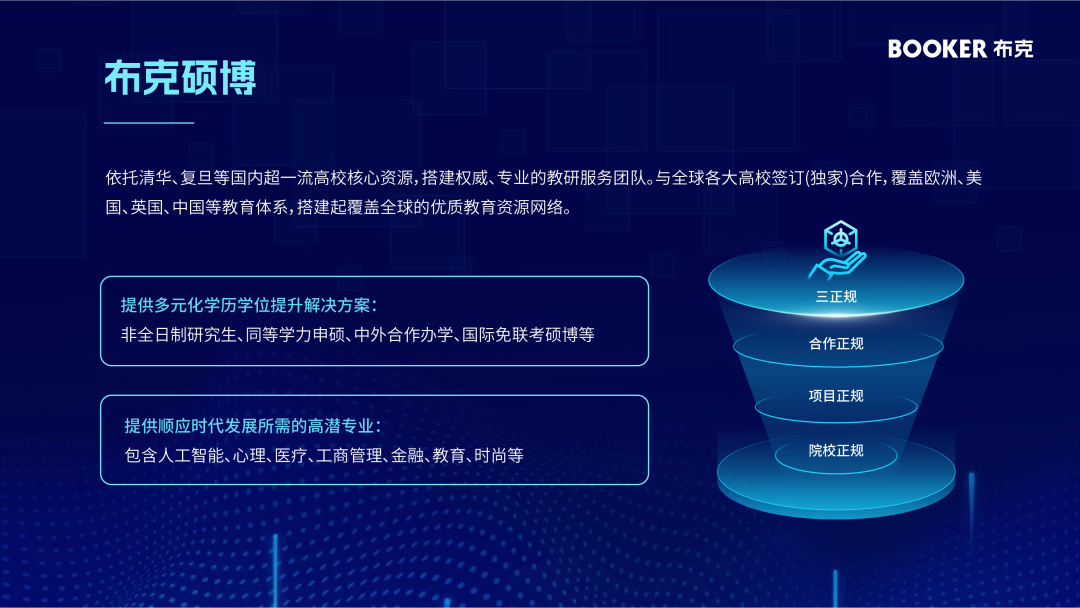 BOOKER 布克

布克硕博

依托清华、复旦等国内超一流高校核心资源，搭建权威、专业的教研服务团队。与全球各大高校签订(独家)合作，覆盖欧洲、美国、英国、中国等教育体系，搭建起覆盖全球的优质教育资源网络。

提供多元化学历学位提升解决方案：
非全日制研究生、同等学力申硕、中外合作办学、国际免联考硕博等

提供顺应时代发展所需的高潜专业：
包含人工智能、心理、医疗、工商管理、金融、教育、时尚等

三正规
合作正规
项目正规
院校正规